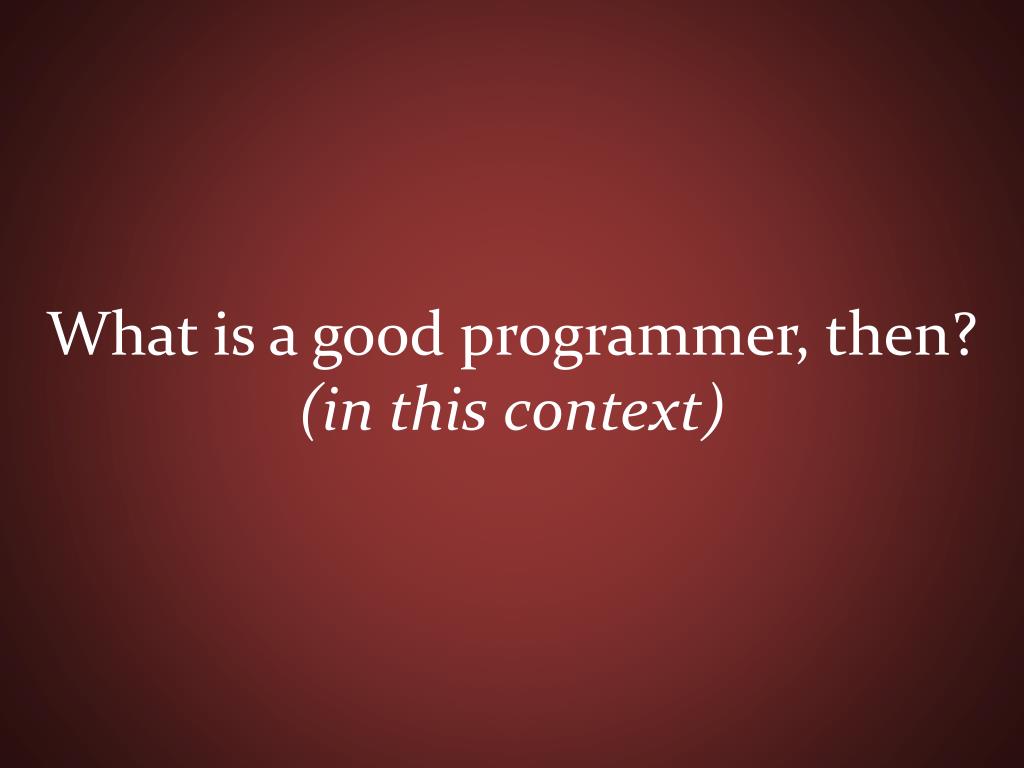 What is a good programmer, then?
(in this context)